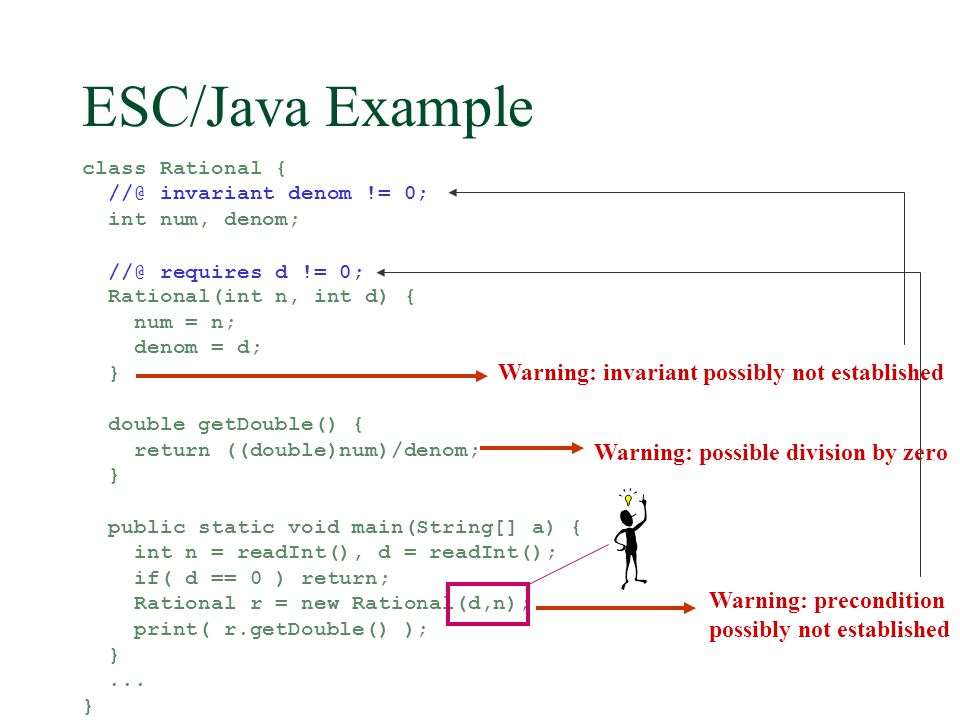 ESC/Java Example

class Rational {
  //@ invariant denom != 0;
  int num, denom;

  //@ requires d != 0;
  Rational(int n, int d) {
    num = n;
    denom = d;
  }

  double getDouble() {
    return ((double)num)/denom;
  }

  public static void main(String[] a) {
    int n = readInt(), d = readInt();
    if( d == 0 ) return;
    Rational r = new Rational(d,n);
    print( r.getDouble() );
  }
  ...
}

Warning: invariant possibly not established

Warning: possible division by zero

Warning: precondition possibly not established